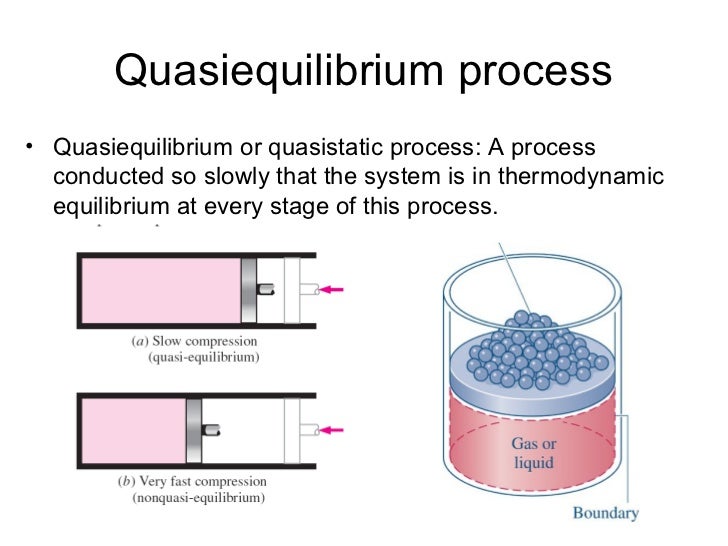 Quasiequilibrium process

• Quasiequilibrium or quasistatic process: A process conducted so slowly that the system is in thermodynamic equilibrium at every stage of this process.

(a) Slow compression (quasi-equilibrium)

(b) Very fast compression (nonquasi-equilibrium)

Gas or liquid

Boundary